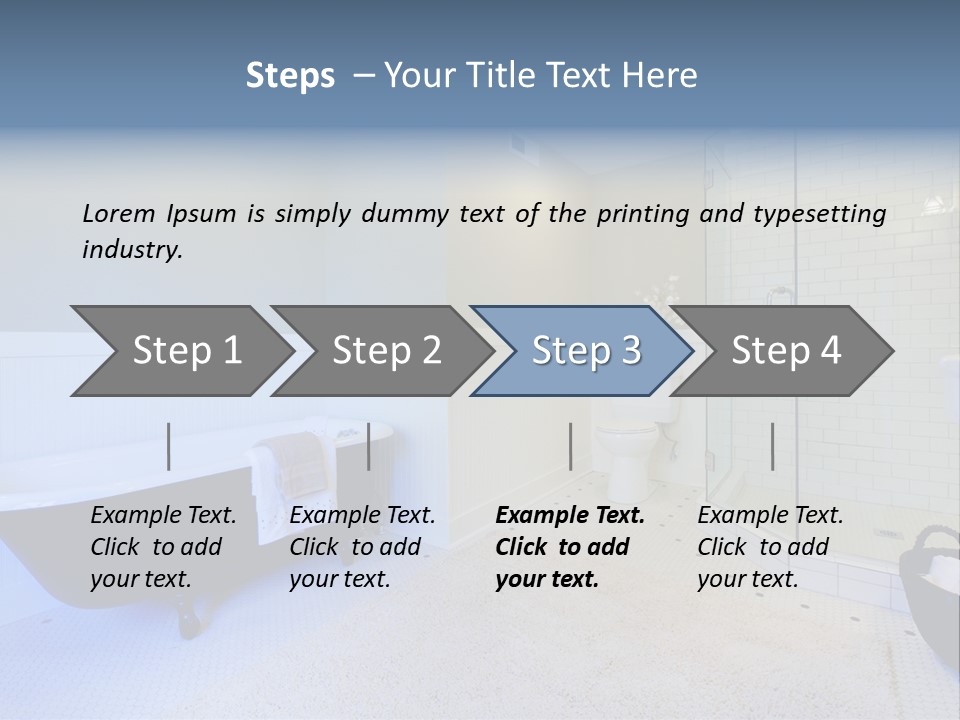 Steps – Your Title Text Here

Lorem Ipsum is simply dummy text of the printing and typesetting industry.

Step 1

Step 2

Step 3

Step 4

Example Text. Click to add your text.

Example Text. Click to add your text.

Example Text. Click to add your text.

Example Text. Click to add your text.